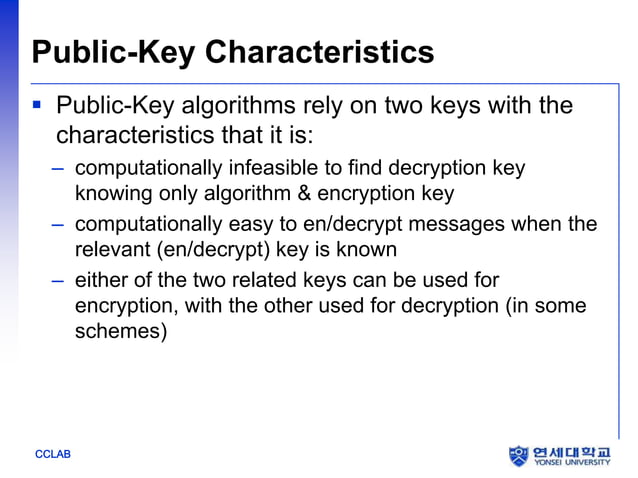 Public-Key Characteristics

▪ Public-Key algorithms rely on two keys with the characteristics that it is:

– computationally infeasible to find decryption key knowing only algorithm & encryption key

– computationally easy to en/decrypt messages when the relevant (en/decrypt) key is known

– either of the two related keys can be used for encryption, with the other used for decryption (in some schemes)

CCLAB

연세대학교
YONSEI UNIVERSITY